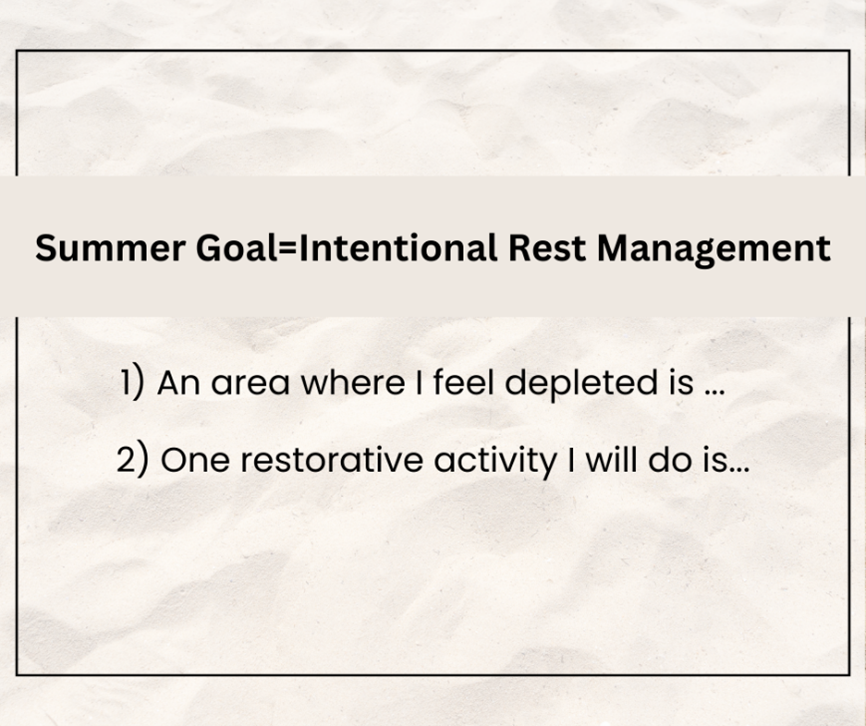 Summer Goal=Intentional Rest Management

1) An area where I feel depleted is ...

2) One restorative activity I will do is...